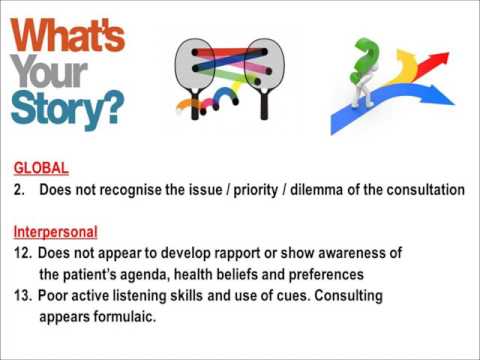 What's Your Story?

GLOBAL
2. Does not recognise the issue / priority / dilemma of the consultation

Interpersonal
12. Does not appear to develop rapport or show awareness of the patient's agenda, health beliefs and preferences
13. Poor active listening skills and use of cues. Consulting appears formulaic.